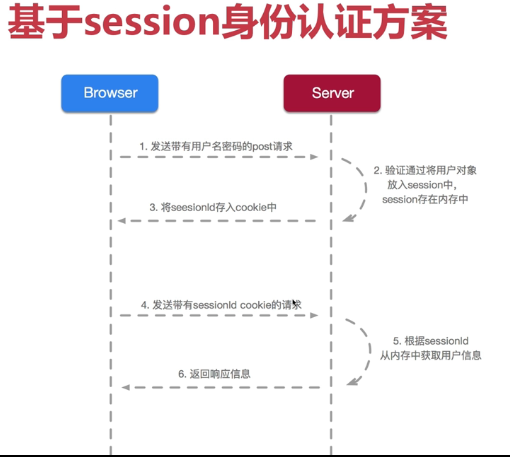 基于session身份认证方案

Browser

Server

1. 发送带有用户名密码的post请求

2. 验证通过将用户对象放入session中，session存在内存中

3. 将seesionId存入cookie中

4. 发送带有sessionId cookie的请求

5. 根据sessionId从内存中获取用户信息

6. 返回响应信息